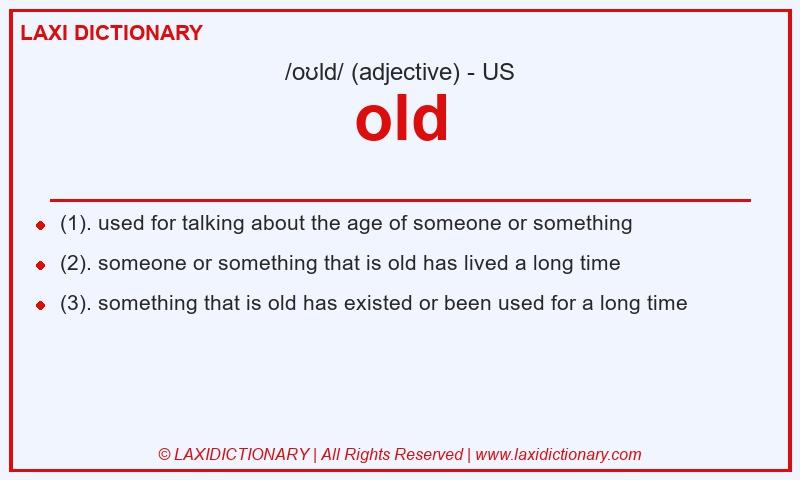 LAXI DICTIONARY

/oʊld/ (adjective) - US

old

- (1). used for talking about the age of someone or something
- (2). someone or something that is old has lived a long time
- (3). something that is old has existed or been used for a long time

© LAXIDICTIONARY | All Rights Reserved | www.laxidictionary.com